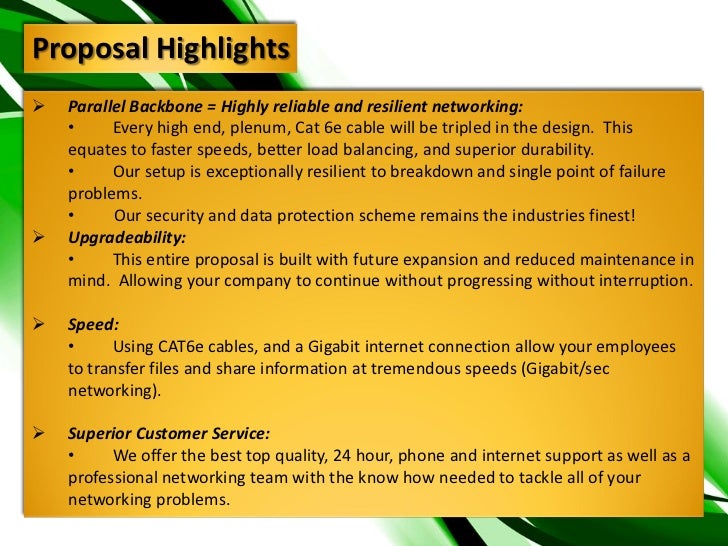 Proposal Highlights

➢ Parallel Backbone = Highly reliable and resilient networking:
• Every high end, plenum, Cat 6e cable will be tripled in the design. This equates to faster speeds, better load balancing, and superior durability.
• Our setup is exceptionally resilient to breakdown and single point of failure problems.
• Our security and data protection scheme remains the industries finest!

➢ Upgradeability:
• This entire proposal is built with future expansion and reduced maintenance in mind. Allowing your company to continue without progressing without interruption.

➢ Speed:
• Using CAT6e cables, and a Gigabit internet connection allow your employees to transfer files and share information at tremendous speeds (Gigabit/sec networking).

➢ Superior Customer Service:
• We offer the best top quality, 24 hour, phone and internet support as well as a professional networking team with the know how needed to tackle all of your networking problems.